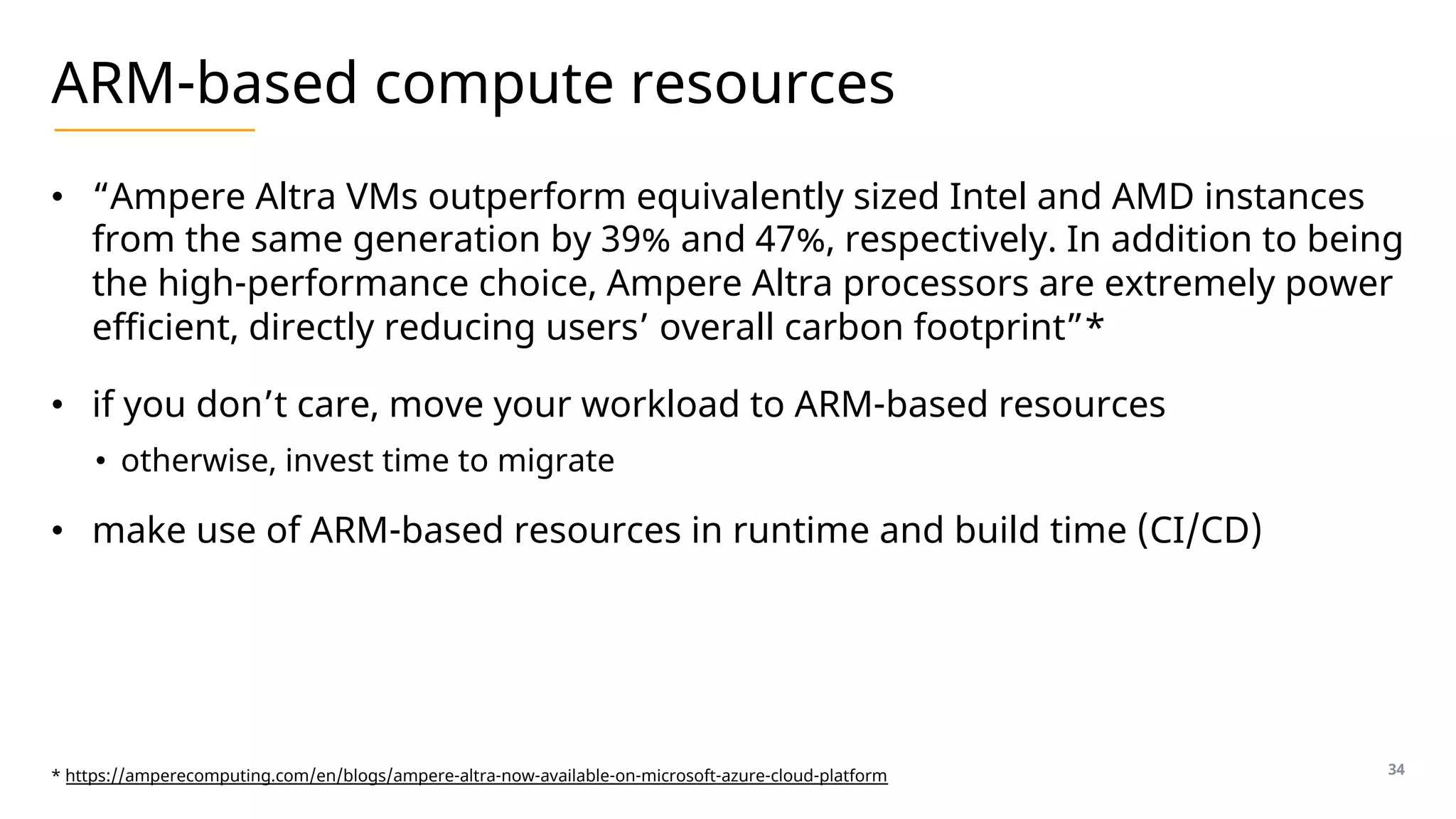 ARM-based compute resources

• “Ampere Altra VMs outperform equivalently sized Intel and AMD instances from the same generation by 39% and 47%, respectively. In addition to being the high-performance choice, Ampere Altra processors are extremely power efficient, directly reducing users’ overall carbon footprint”*

• if you don’t care, move your workload to ARM-based resources
  • otherwise, invest time to migrate

• make use of ARM-based resources in runtime and build time (CI/CD)

* https://amperecomputing.com/en/blogs/ampere-altra-now-available-on-microsoft-azure-cloud-platform

34